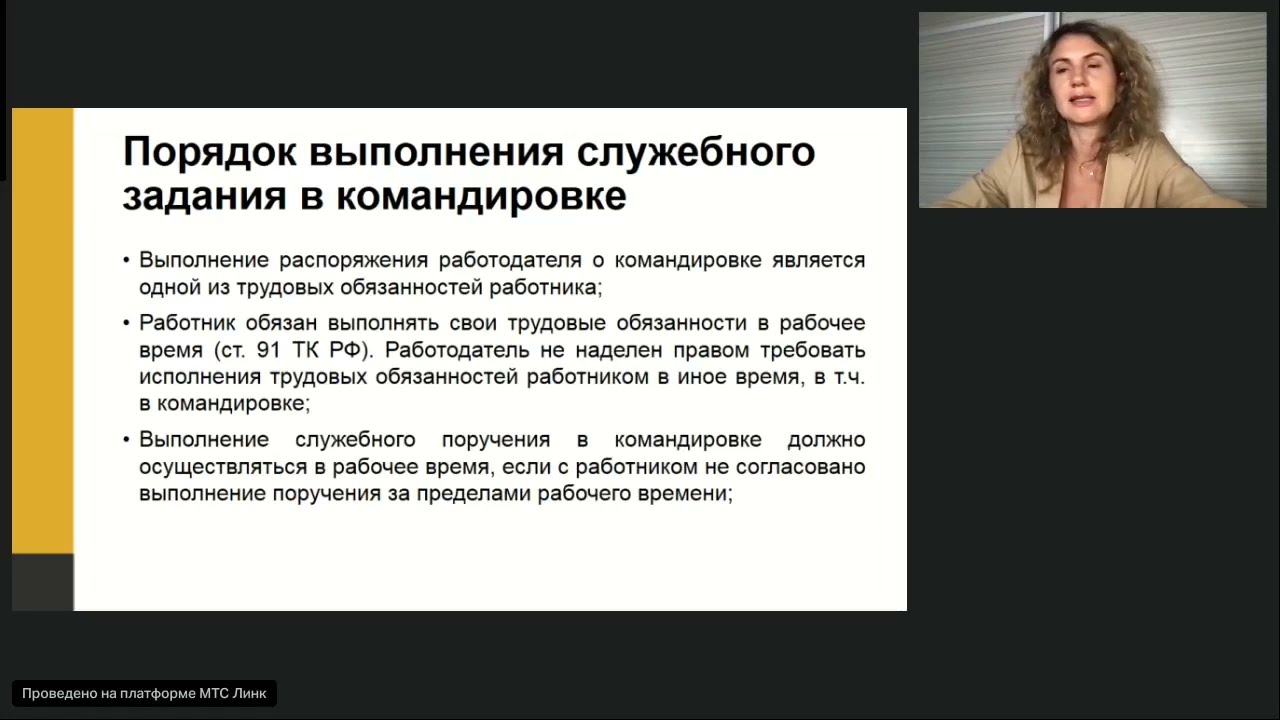 Порядок выполнения служебного задания в командировке

• Выполнение распоряжения работодателя о командировке является одной из трудовых обязанностей работника;

• Работник обязан выполнять свои трудовые обязанности в рабочее время (ст. 91 ТК РФ). Работодатель не наделен правом требовать исполнения трудовых обязанностей работником в иное время, в т.ч. в командировке;

• Выполнение служебного поручения в командировке должно осуществляться в рабочее время, если с работником не согласовано выполнение поручения за пределами рабочего времени;

Проведено на платформе МТС Линк